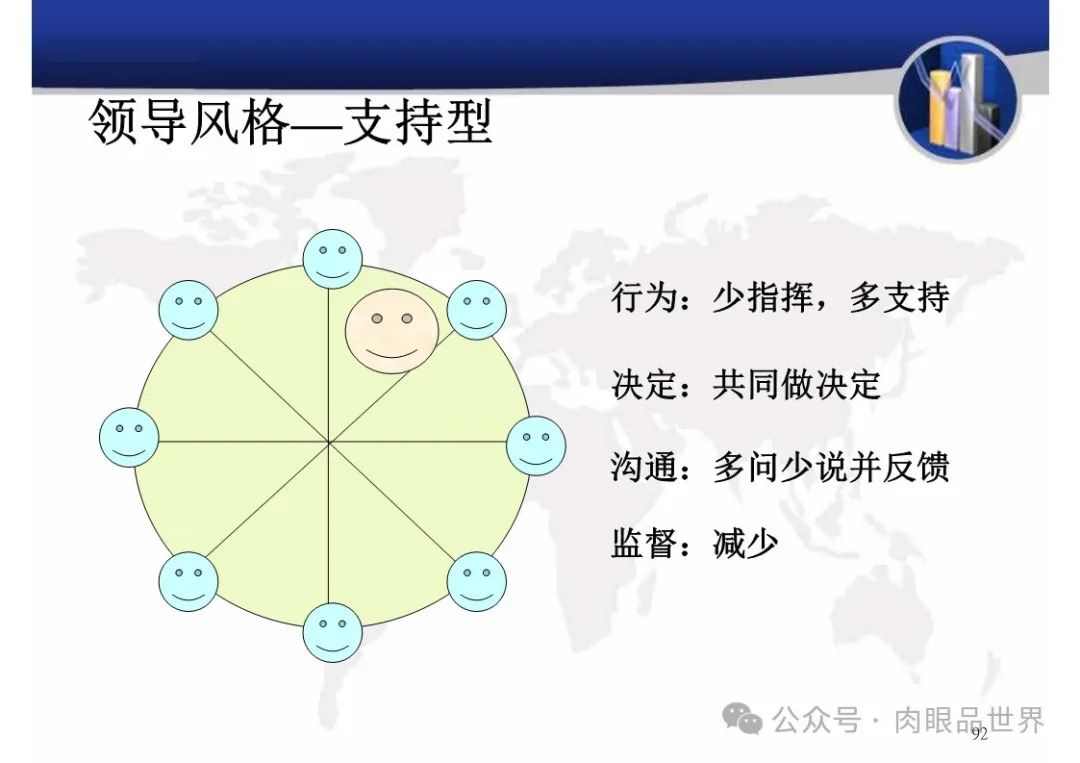 领导风格—支持型

行为：少指挥，多支持

决定：共同做决定

沟通：多问少说并反馈

监督：减少

公众号 · 肉眼品世界

92